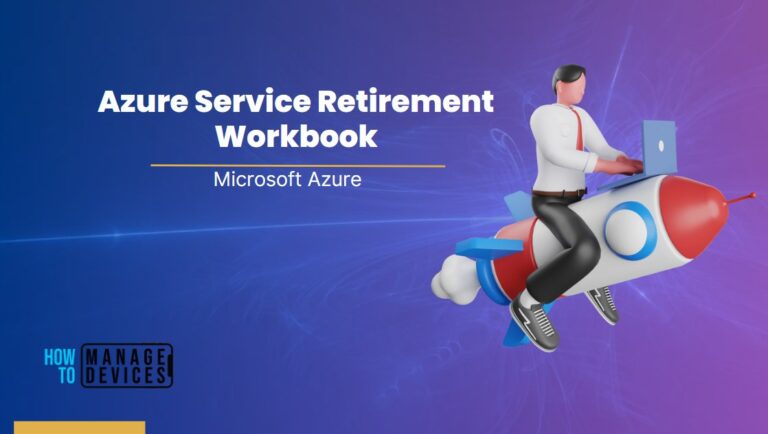 Azure Service Retirement Workbook

Microsoft Azure

HOW TO MANAGE DEVICES